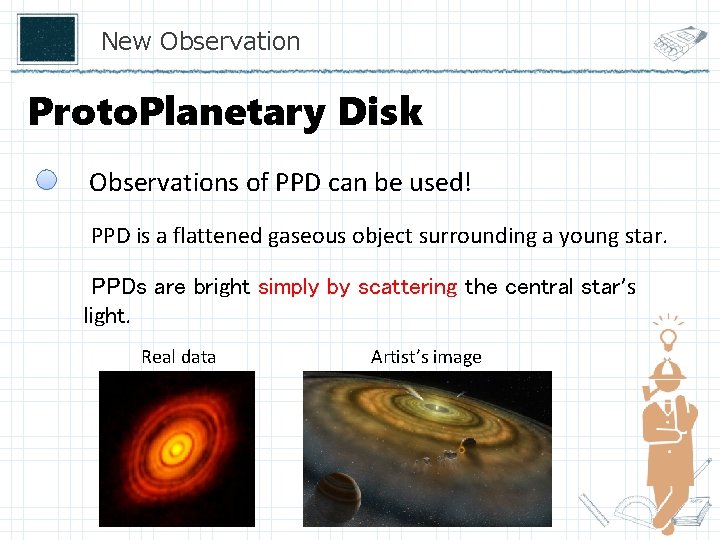 New Observation

ProtoPlanetary Disk

Observations of PPD can be used!

PPD is a flattened gaseous object surrounding a young star.

PPDs are bright simply by scattering the central star's light.

Real data

Artist's image